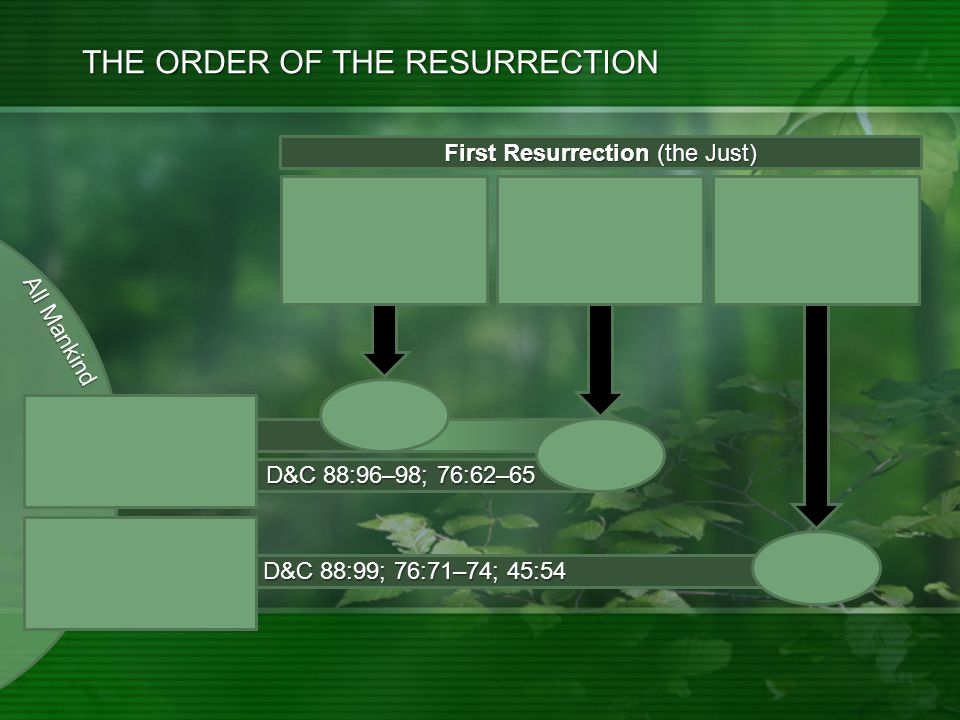 THE ORDER OF THE RESURRECTION

First Resurrection (the Just)

All Mankind

D&C 88:96–98; 76:62–65

D&C 88:99; 76:71–74; 45:54